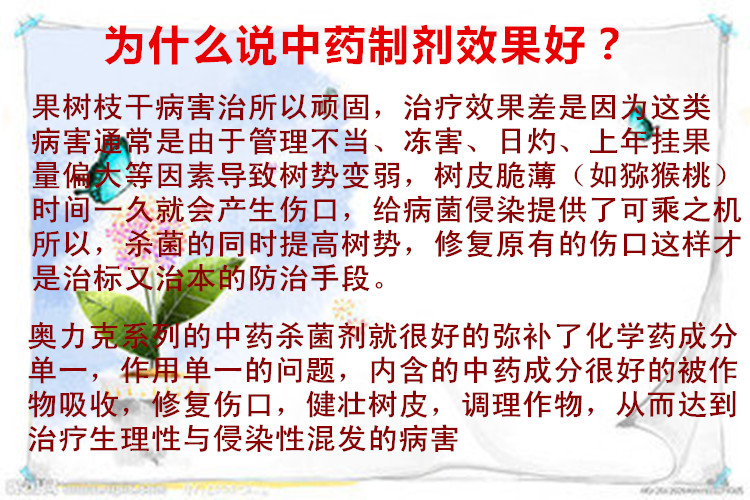 为什么说中药制剂效果好？

果树枝干病害治所以顽固，治疗效果差是因为这类病害通常是由于管理不当、冻害、日灼、上年挂果量偏大等因素导致树势变弱，树皮脆薄（如猕猴桃）时间一久就会产生伤口，给病菌侵染提供了可乘之机所以，杀菌的同时提高树势，修复原有的伤口这样才是治标又治本的防治手段。

奥力克系列的中药杀菌剂就很好的弥补了化学药成分单一，作用单一的问题，内含的中药成分很好的被作物吸收，修复伤口，健壮树皮，调理作物，从而达到治疗生理性与侵染性混发的病害